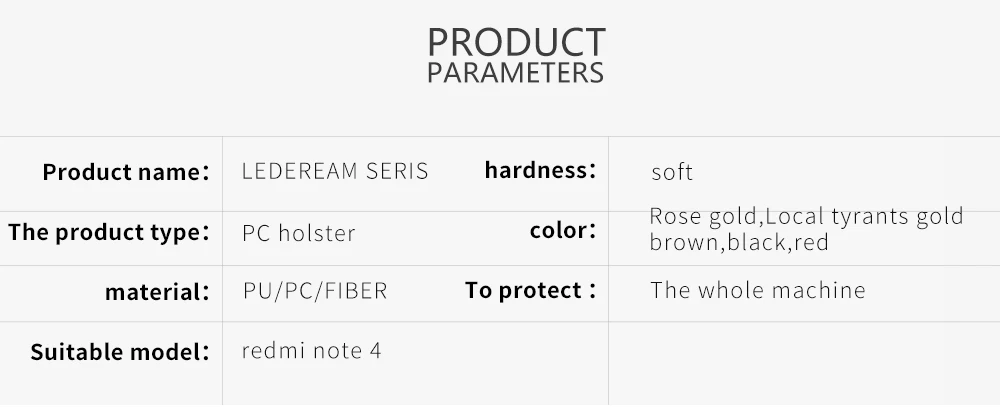 PRODUCT
PARAMETERS

| Product name: | LEDEREAM SERIS | hardness: | soft |
|---|---|---|---|
| The product type: | PC holster | color: | Rose gold,Local tyrants gold brown,black,red |
| material: | PU/PC/FIBER | To protect : | The whole machine |
| Suitable model: | redmi note 4 | | |